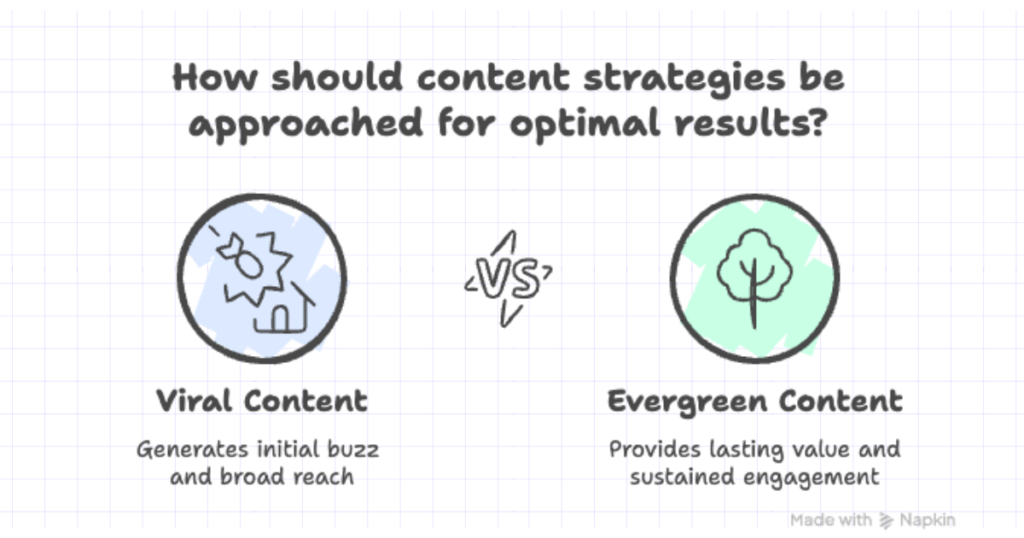 How should content strategies be approached for optimal results?

Viral Content

Generates initial buzz and broad reach

VS

Evergreen Content

Provides lasting value and sustained engagement

Made with Napkin